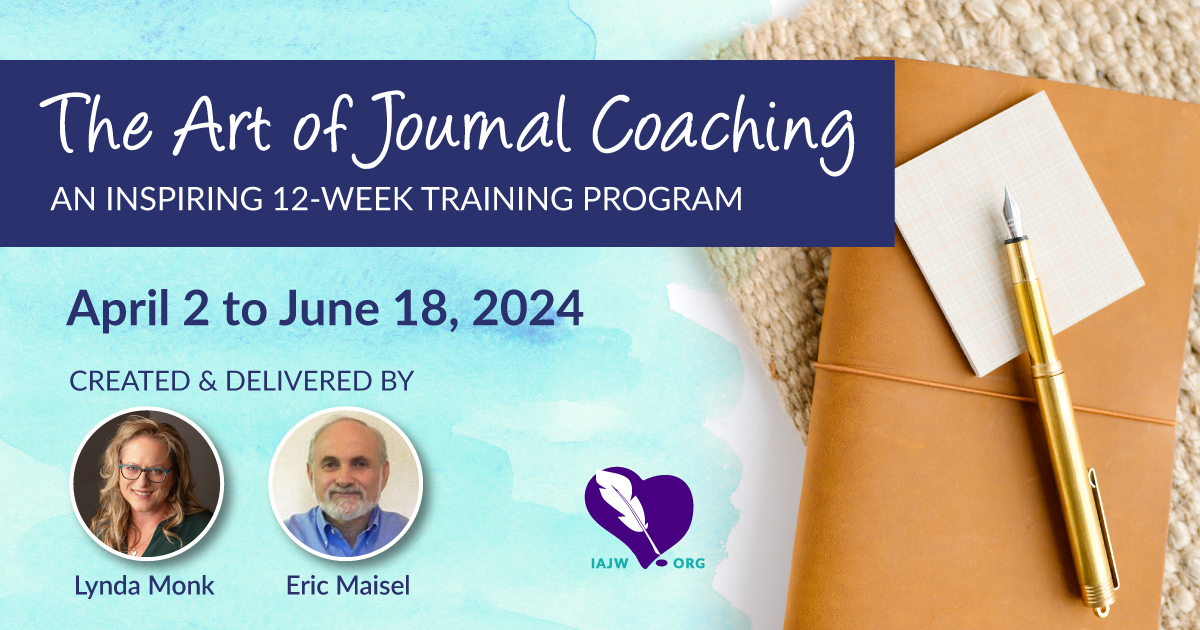 The Art of Journal Coaching
AN INSPIRING 12-WEEK TRAINING PROGRAM

April 2 to June 18, 2024

CREATED & DELIVERED BY

Lynda Monk

Eric Maisel

IAJW ORG